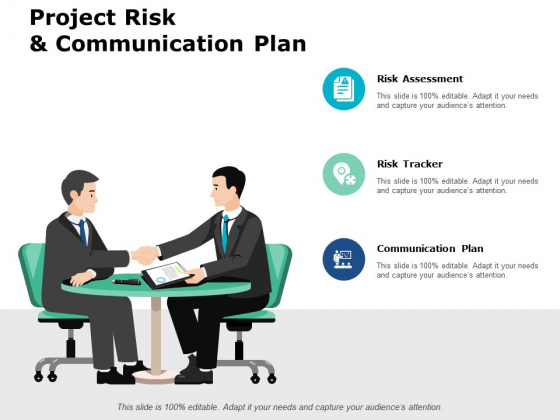 Project Risk
& Communication Plan

Risk Assessment
This slide is 100% editable. Adapt it your needs and capture your audience's attention.

Risk Tracker
This slide is 100% editable. Adapt it your needs and capture your audience's attention.

Communication Plan
This slide is 100% editable. Adapt it your needs and capture your audience's attention.

This slide is 100% editable. Adapt it your needs and capture your audience's attention.